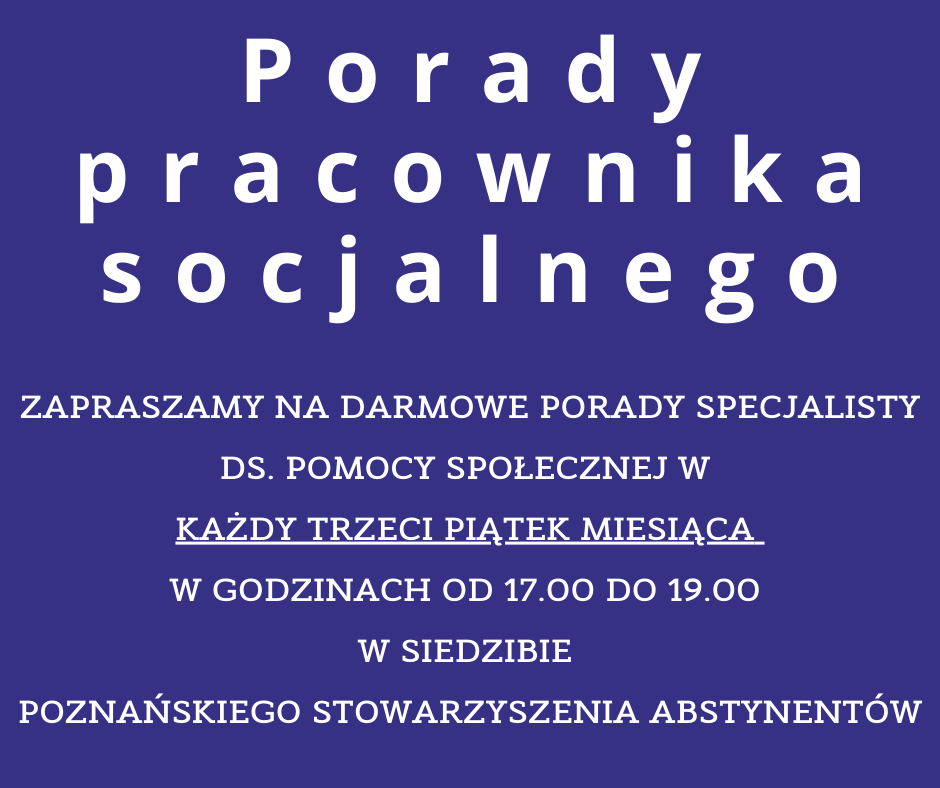 Porady pracownika socjalnego

ZAPRASZAMY NA DARMOWE PORADY SPECJALISTY DS. POMOCY SPOŁECZNEJ W KAŻDY TRZECI PIĄTEK MIESIĄCA W GODZINACH OD 17.00 DO 19.00 W SIEDZIBIE POZNAŃSKIEGO STOWARZYSZENIA ABSTYNENTÓW